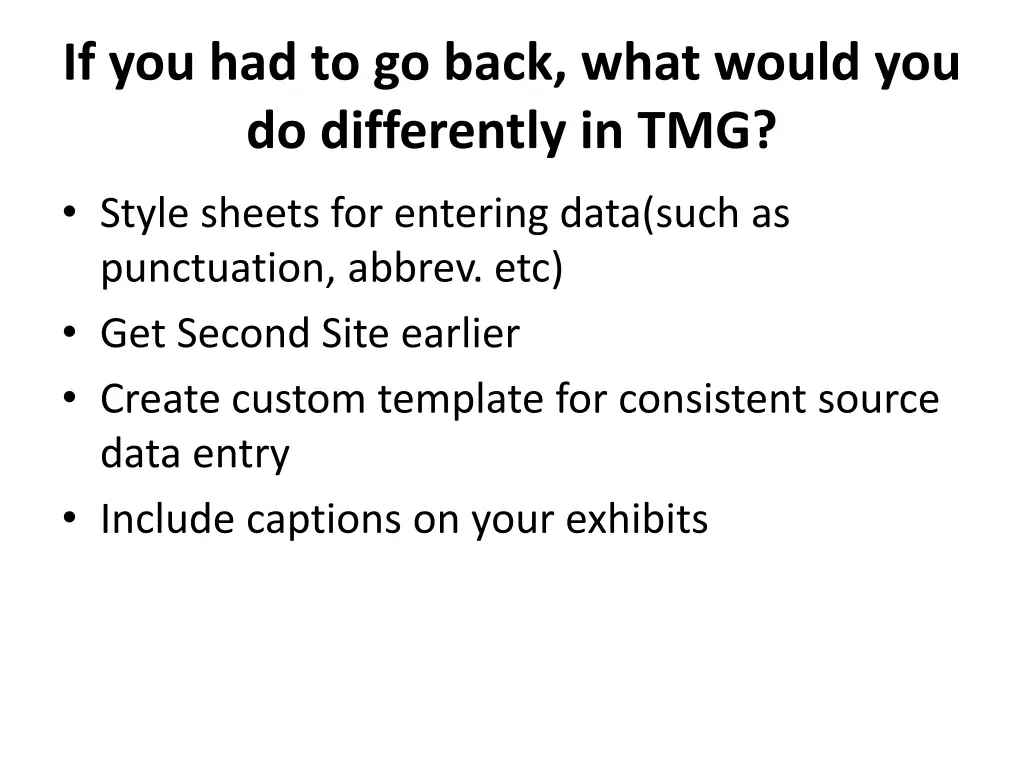 If you had to go back, what would you do differently in TMG?

• Style sheets for entering data(such as punctuation, abbrev. etc)
• Get Second Site earlier
• Create custom template for consistent source data entry
• Include captions on your exhibits